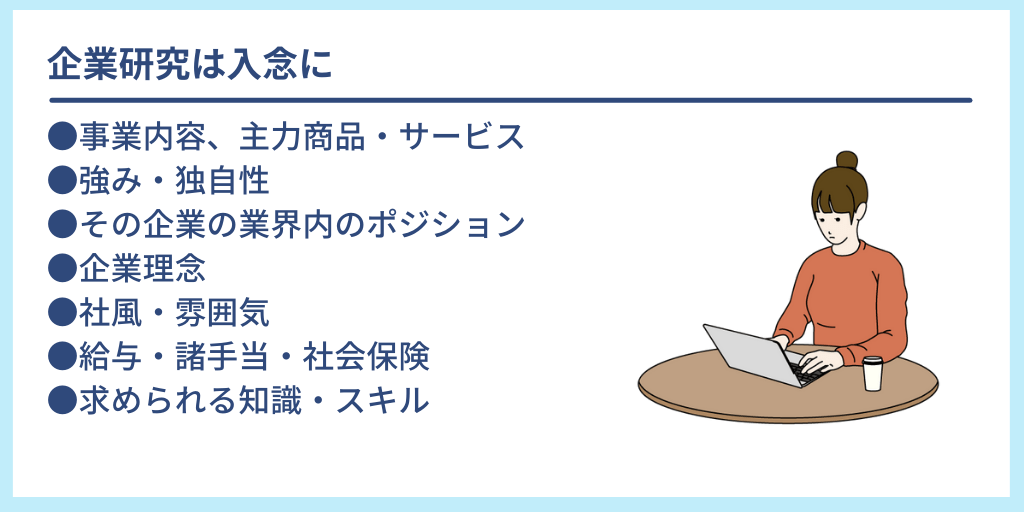 企業研究は入念に

●事業内容、主力商品・サービス
●強み・独自性
●その企業の業界内のポジション
●企業理念
●社風・雰囲気
●給与・諸手当・社会保険
●求められる知識・スキル